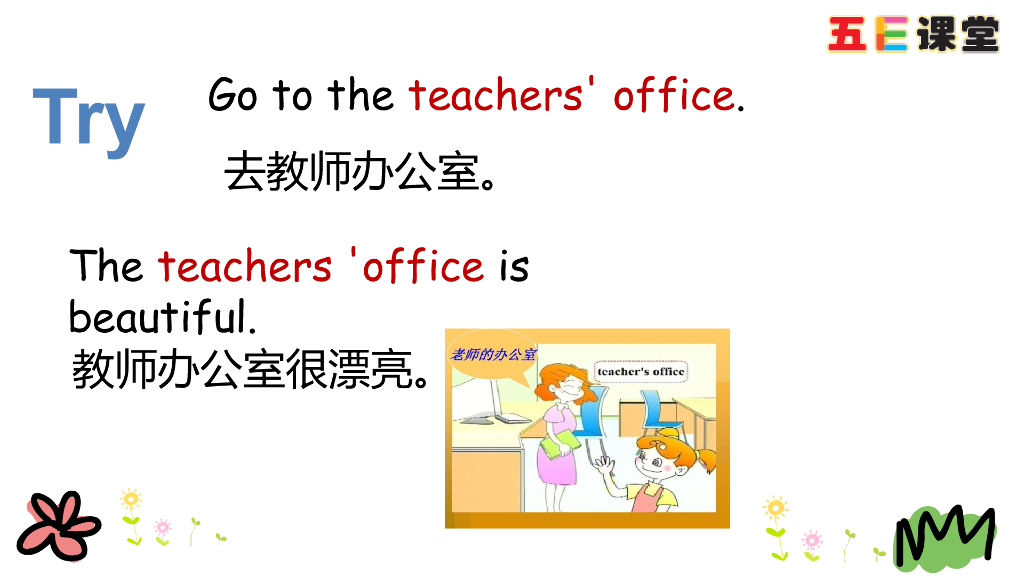 五E课堂

Try

Go to the teachers' office.

去教师办公室。

The teachers 'office is beautiful.

教师办公室很漂亮。

老师的办公室

teacher's office